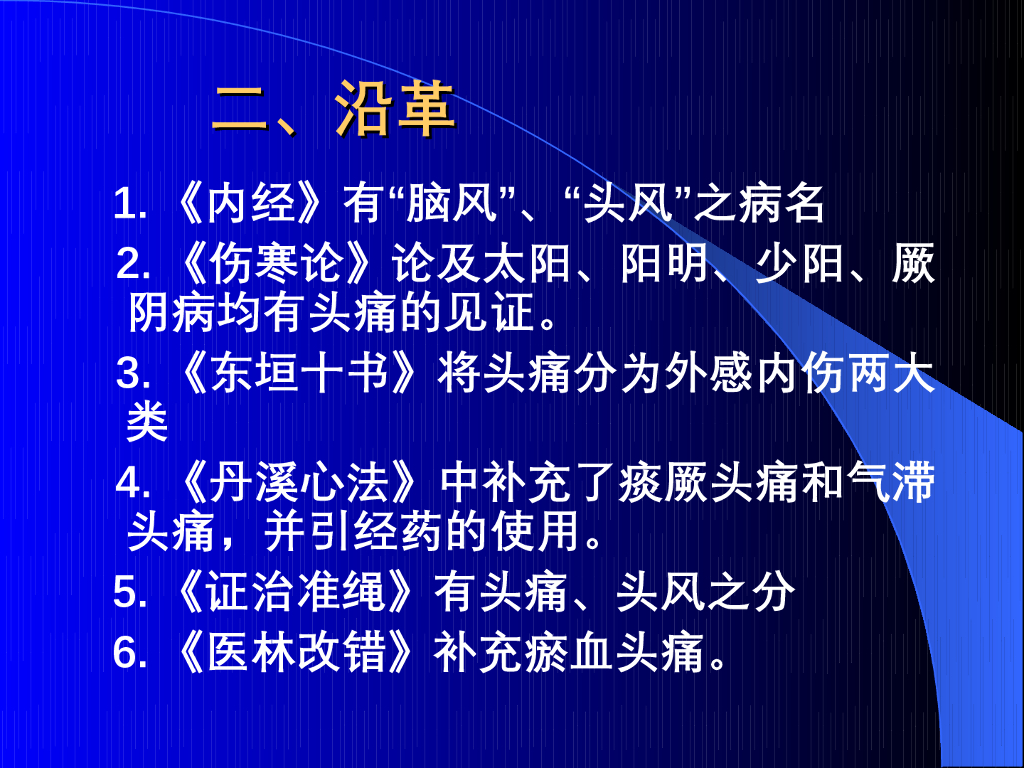 二、沿革

1. 《内经》有“脑风”、“头风”之病名

2. 《伤寒论》论及太阳、阳明、少阳、厥阴病均有头痛的见证。

3. 《东垣十书》将头痛分为外感内伤两大类

4. 《丹溪心法》中补充了痰厥头痛和气滞头痛，并引经药的使用。

5. 《证治准绳》有头痛、头风之分

6. 《医林改错》补充瘀血头痛。